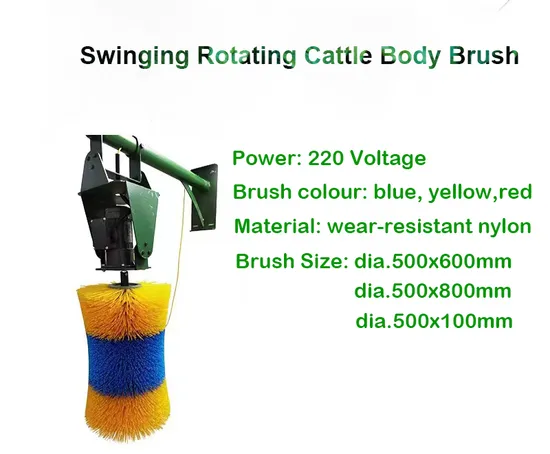 Swinging Rotating Cattle Body Brush

Power: 220 Voltage

Brush colour: blue, yellow,red

Material: wear-resistant nylon

Brush Size: dia.500x600mm
dia.500x800mm
dia.500x100mm